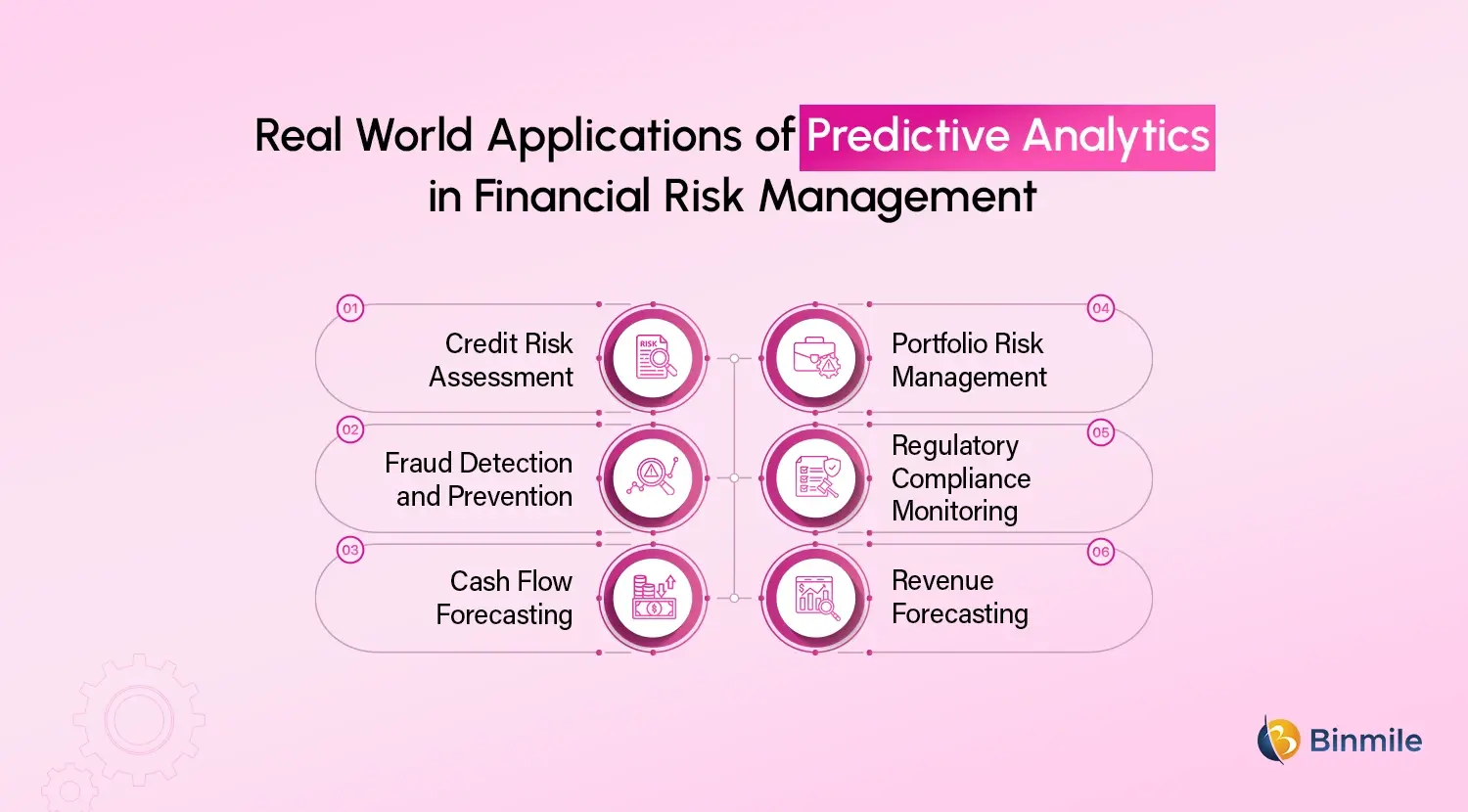 Real World Applications of Predictive Analytics in Financial Risk Management

01
Credit Risk Assessment

RISK

02
Fraud Detection and Prevention

03
Cash Flow Forecasting

04
Portfolio Risk Management

05
Regulatory Compliance Monitoring

06
Revenue Forecasting

Binmile